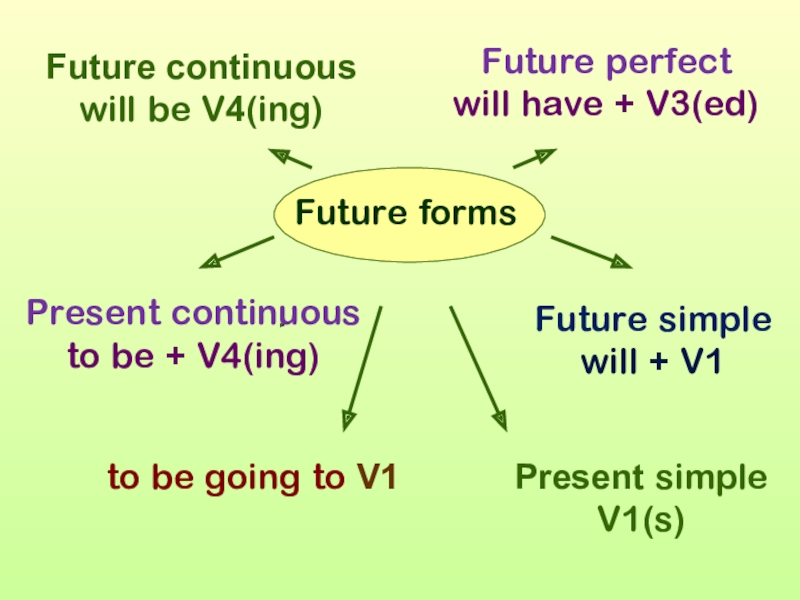 Future continuous
will be V4(ing)

Future perfect
will have + V3(ed)

Future forms

Present continuous
to be + V4(ing)

Future simple
will + V1

to be going to V1

Present simple
V1(s)